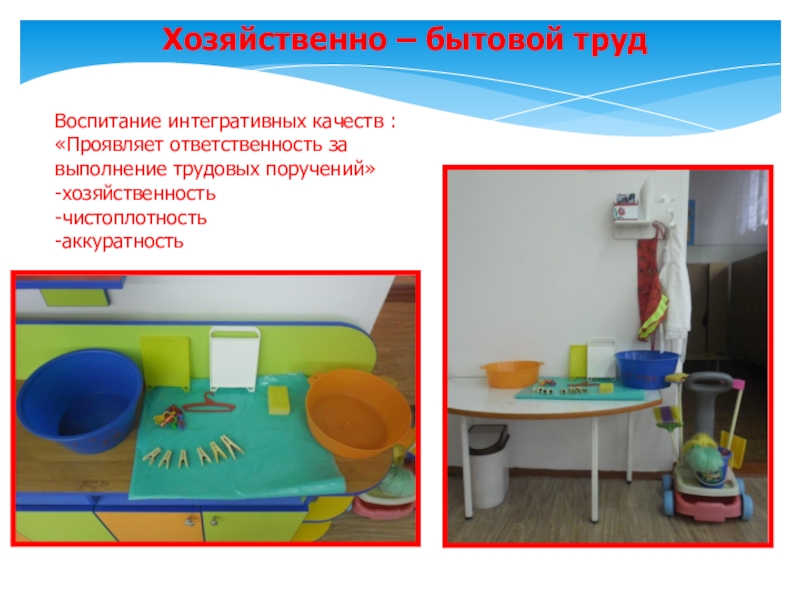 Хозяйственно – бытовой труд

Воспитание интегративных качеств : «Проявляет ответственность за выполнение трудовых поручений»
-хозяйственность
-чистоплотность
-аккуратность